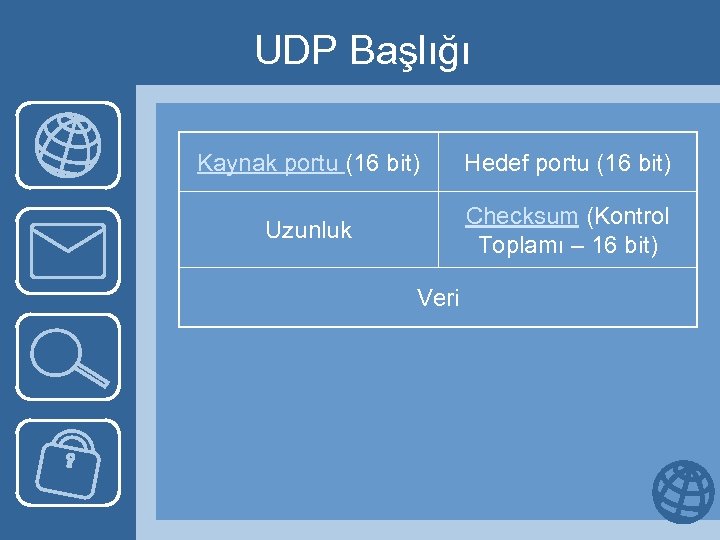 UDP Başlığı

| Kaynak portu (16 bit) | Hedef portu (16 bit) |
|---|---|
| Uzunluk | Checksum (Kontrol Toplamı – 16 bit) |
| Veri | |